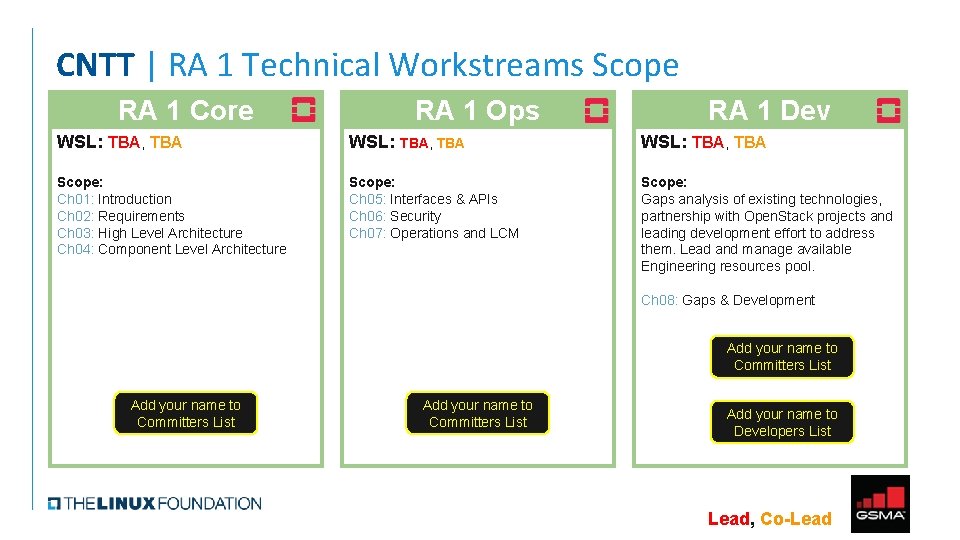 CNTT | RA 1 Technical Workstreams Scope

RA 1 Core

WSL: TBA, TBA

Scope:
Ch01: Introduction
Ch02: Requirements
Ch03: High Level Architecture
Ch04: Component Level Architecture

Add your name to Committers List

RA 1 Ops

WSL: TBA, TBA

Scope:
Ch05: Interfaces & APIs
Ch06: Security
Ch07: Operations and LCM

Add your name to Committers List

RA 1 Dev

WSL: TBA, TBA

Scope:
Gaps analysis of existing technologies, partnership with OpenStack projects and leading development effort to address them. Lead and manage available Engineering resources pool.

Ch08: Gaps & Development

Add your name to Committers List

Add your name to Developers List

THE LINUX FOUNDATION

Lead, Co-Lead

GSMA